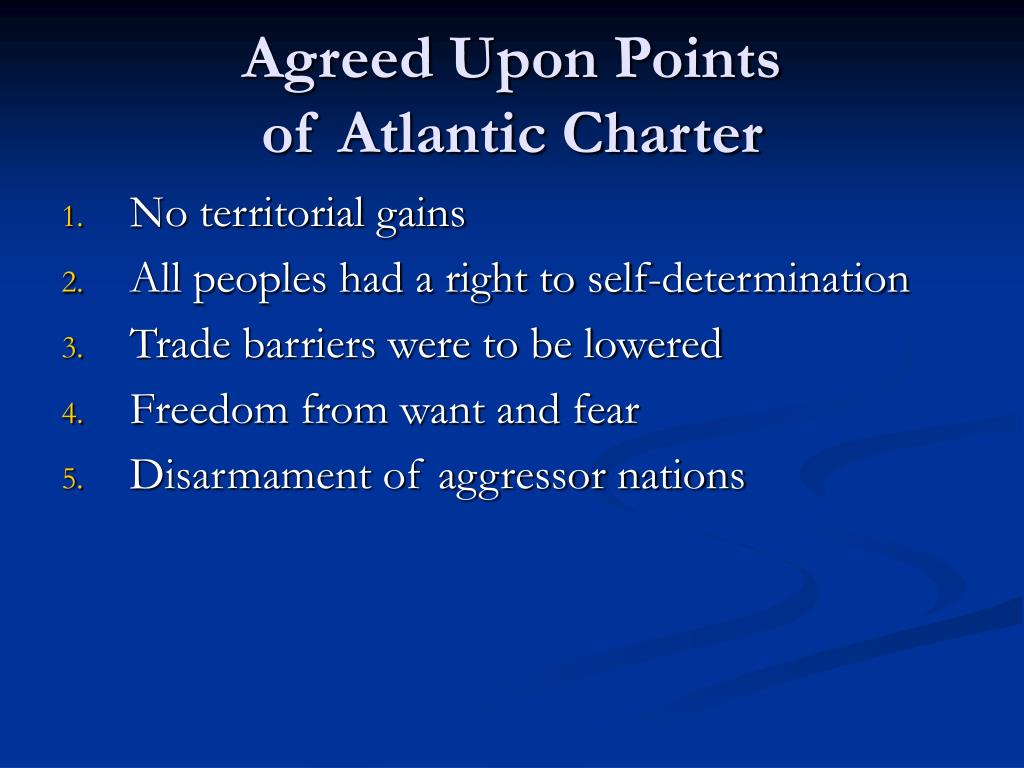 Agreed Upon Points
of Atlantic Charter

1. No territorial gains
2. All peoples had a right to self-determination
3. Trade barriers were to be lowered
4. Freedom from want and fear
5. Disarmament of aggressor nations